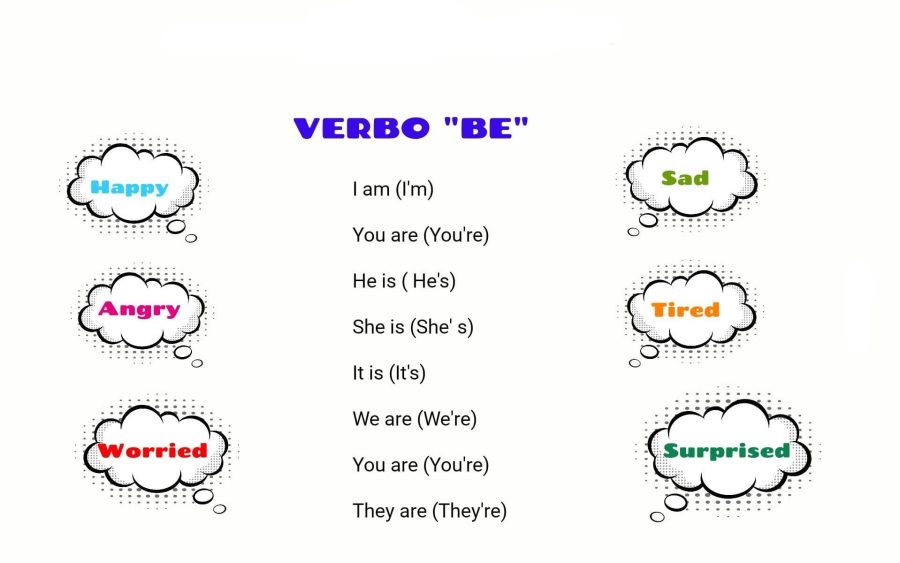 VERBO "BE"

Happy

Angry

Worried

I am (I'm)

You are (You're)

He is ( He's)

She is (She' s)

It is (It's)

We are (We're)

You are (You're)

They are (They're)

Sad

Tired

Surprised